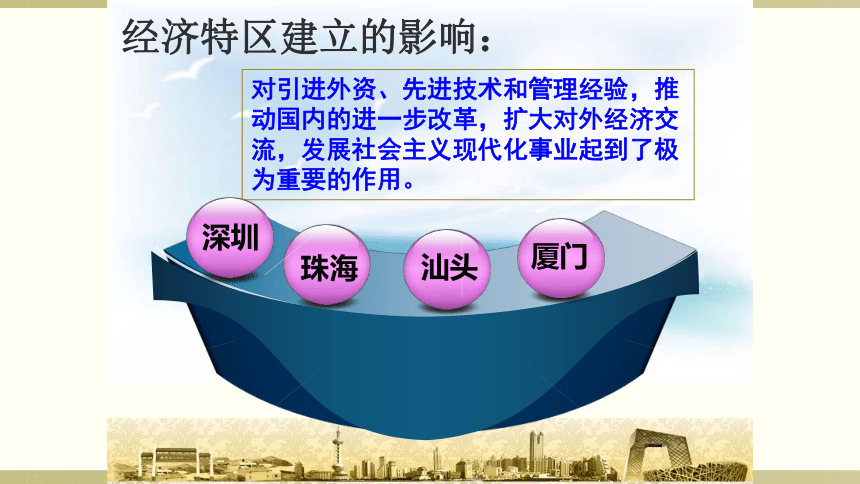 经济特区建立的影响：

对引进外资、先进技术和管理经验，推动国内的进一步改革，扩大对外经济交流，发展社会主义现代化事业起到了极为重要的作用。

深圳

珠海

汕头

厦门